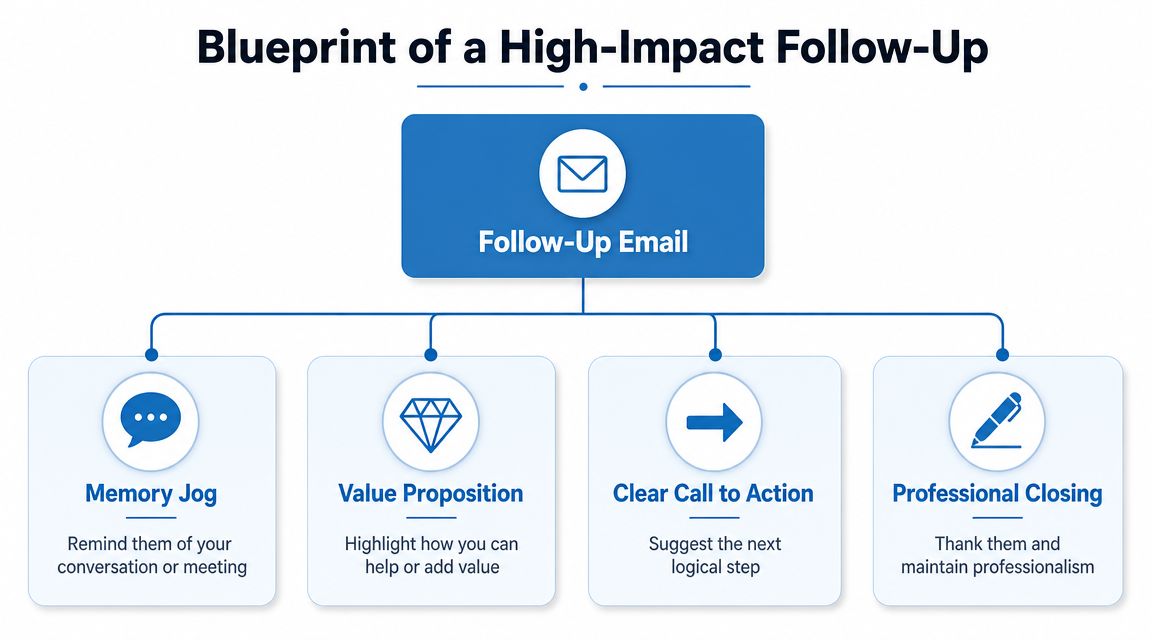 Blueprint of a High-Impact Follow-Up

Follow-Up Email

Memory Jog

Remind them of your conversation or meeting

Value Proposition

Highlight how you can help or add value

Clear Call to Action

Suggest the next logical step

Professional Closing

Thank them and maintain professionalism